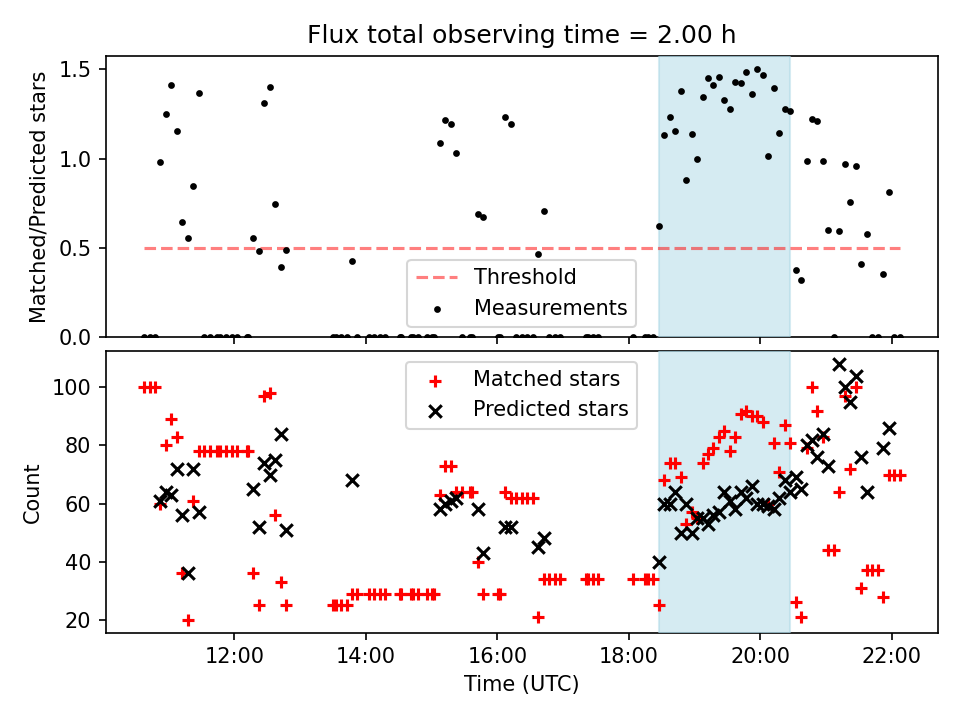 Flux total observing time = 2.00 h

Matched/Predicted stars

1.5
1.0
0.5
0.0

Threshold
Measurements

Count

100
80
60
40
20

Matched stars
Predicted stars

12:00
14:00
16:00
18:00
20:00
22:00

Time (UTC)